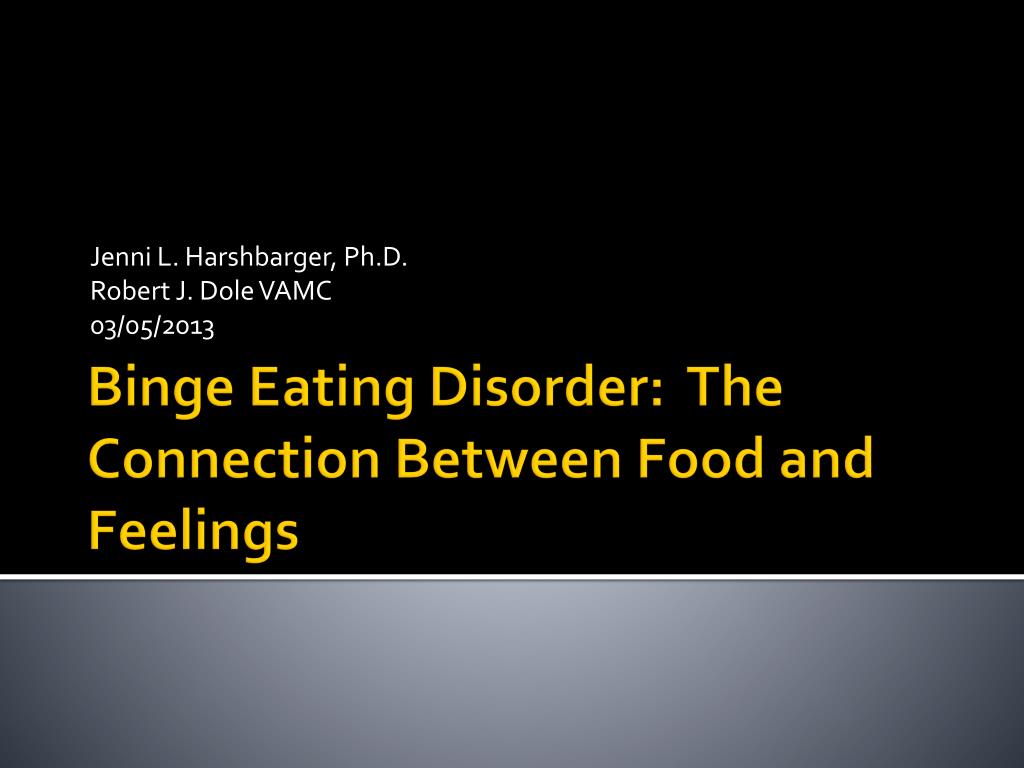 Jenni L. Harshbarger, Ph.D.
Robert J. Dole VAMC
03/05/2013

Binge Eating Disorder: The Connection Between Food and Feelings